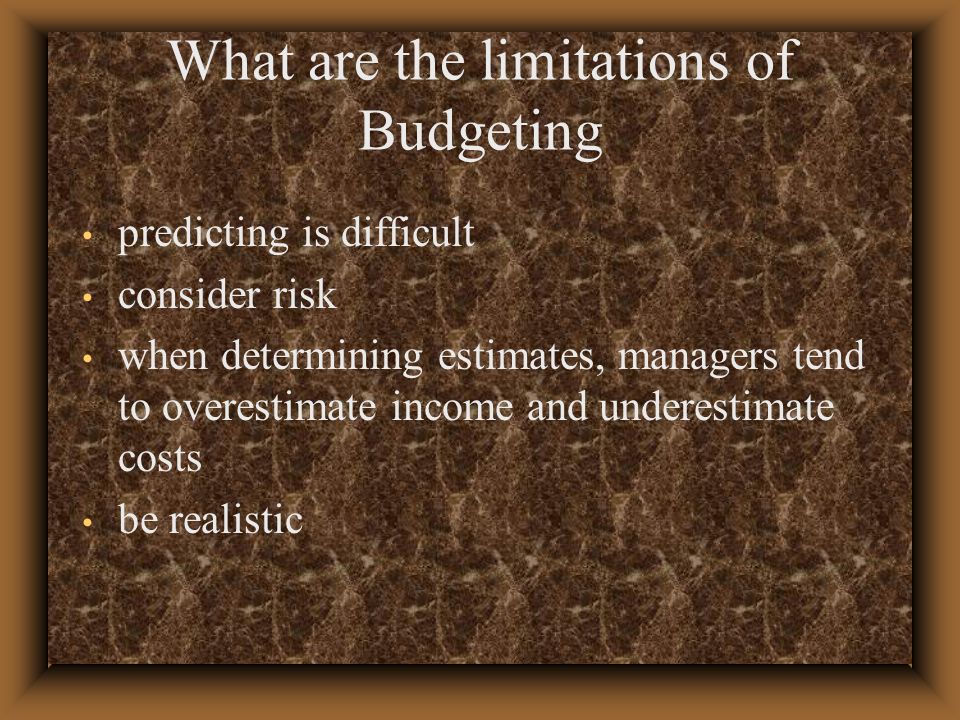 What are the limitations of Budgeting

• predicting is difficult
• consider risk
• when determining estimates, managers tend to overestimate income and underestimate costs
• be realistic